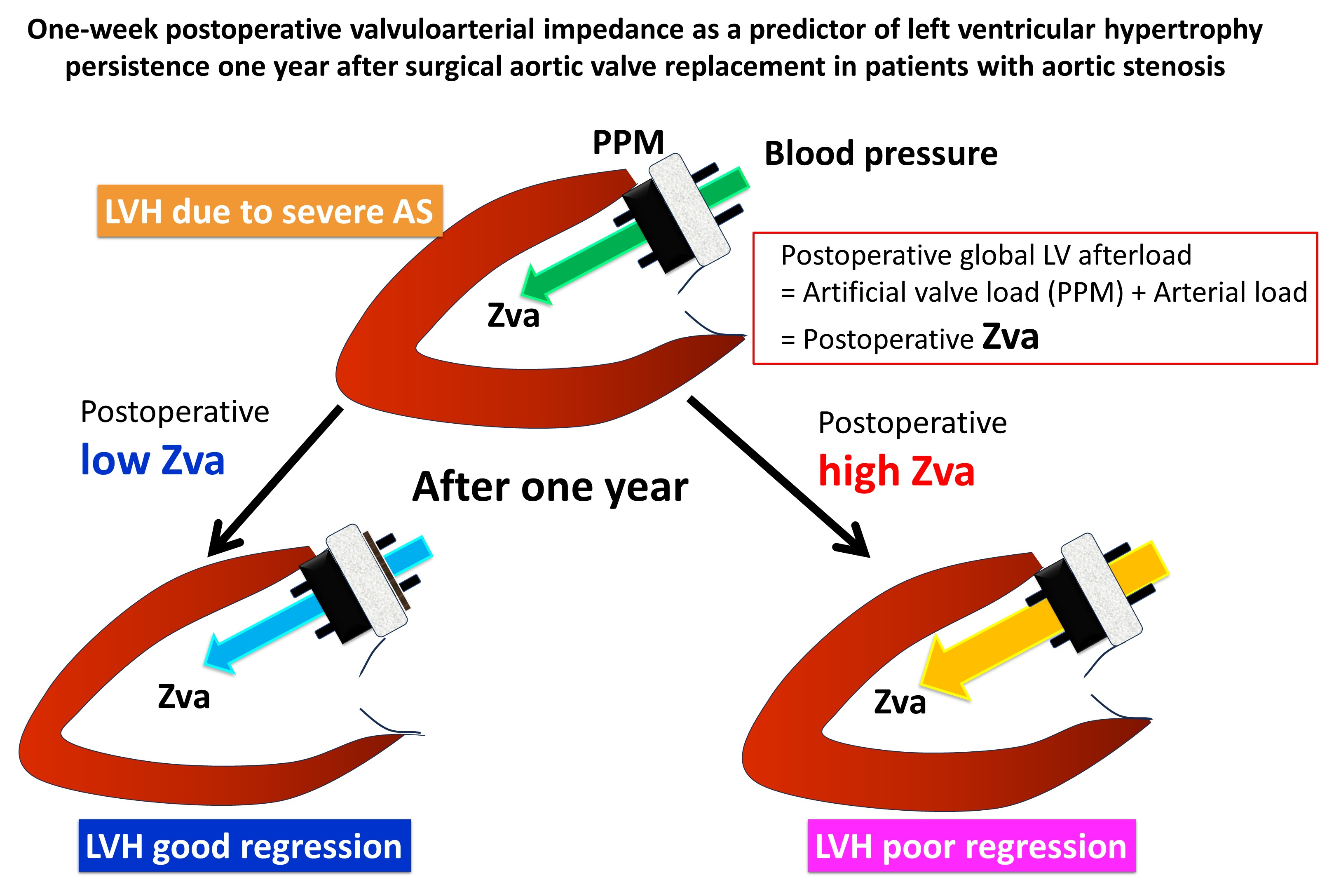 One-week postoperative valvuloarterial impedance as a predictor of left ventricular hypertrophy persistence one year after surgical aortic valve replacement in patients with aortic stenosis

PPM

Blood pressure

LVH due to severe AS

Zva

Postoperative global LV afterload
= Artificial valve load (PPM) + Arterial load
= Postoperative Zva

Postoperative
low Zva

After one year

Postoperative
high Zva

Zva

Zva

LVH good regression

LVH poor regression